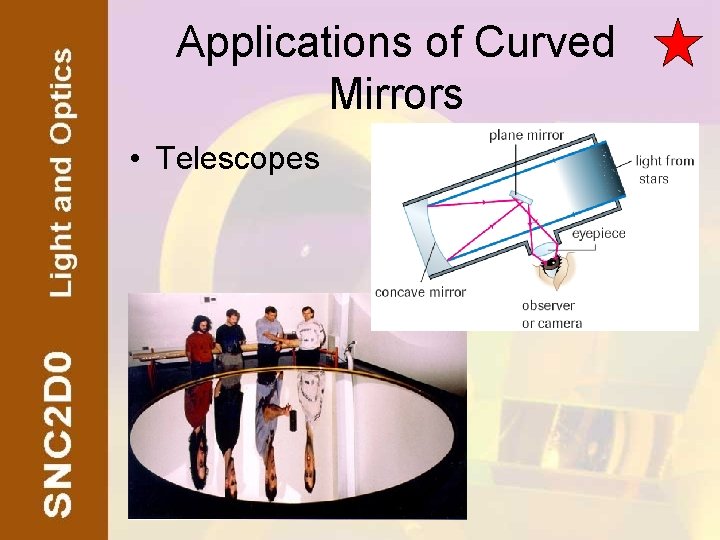 SNC2D0 Light and Optics

Applications of Curved Mirrors

• Telescopes

plane mirror

light from stars

eyepiece

concave mirror

observer or camera